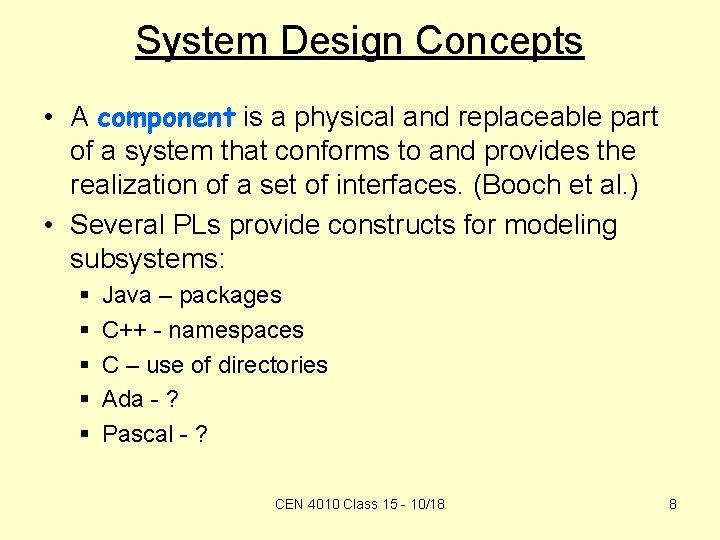 System Design Concepts

• A component is a physical and replaceable part of a system that conforms to and provides the realization of a set of interfaces. (Booch et al.)
• Several PLs provide constructs for modeling subsystems:
  ▪ Java – packages
  ▪ C++ - namespaces
  ▪ C – use of directories
  ▪ Ada - ?
  ▪ Pascal - ?

CEN 4010 Class 15 - 10/18

8